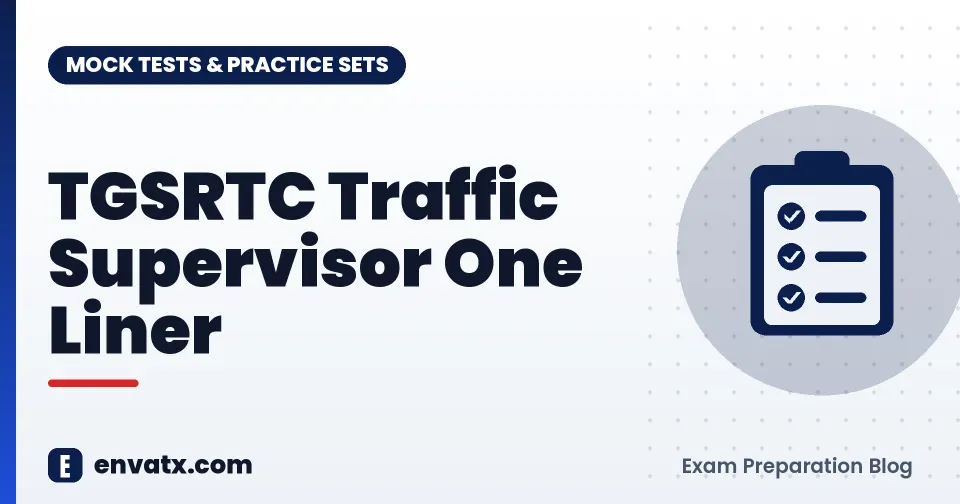 MOCK TESTS & PRACTICE SETS

TGSRTC Traffic Supervisor One Liner

E envatx.com

Exam Preparation Blog